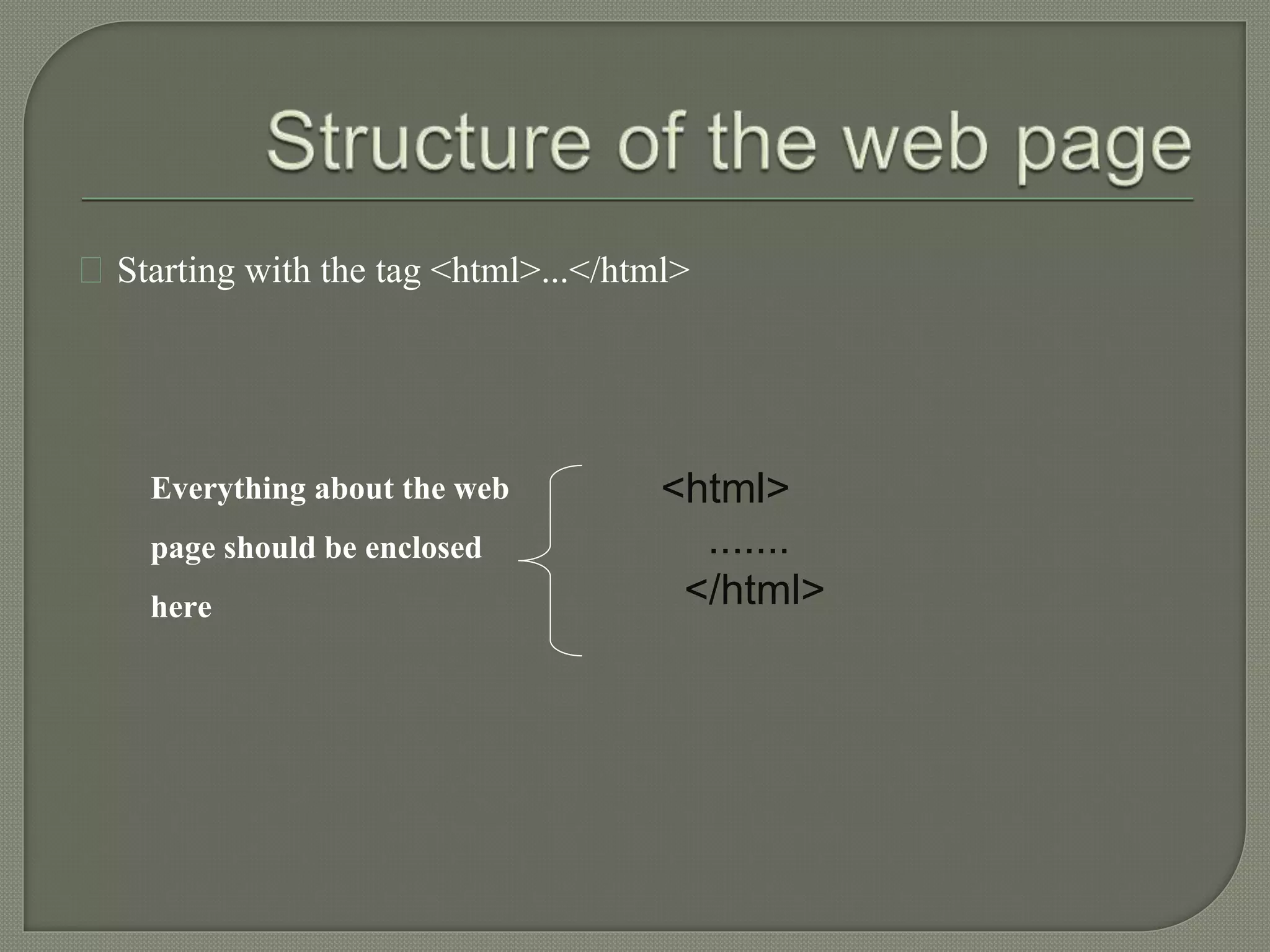 Structure of the web page

Starting with the tag <html>...</html>

Everything about the web page should be enclosed here

<html>
…….
</html>